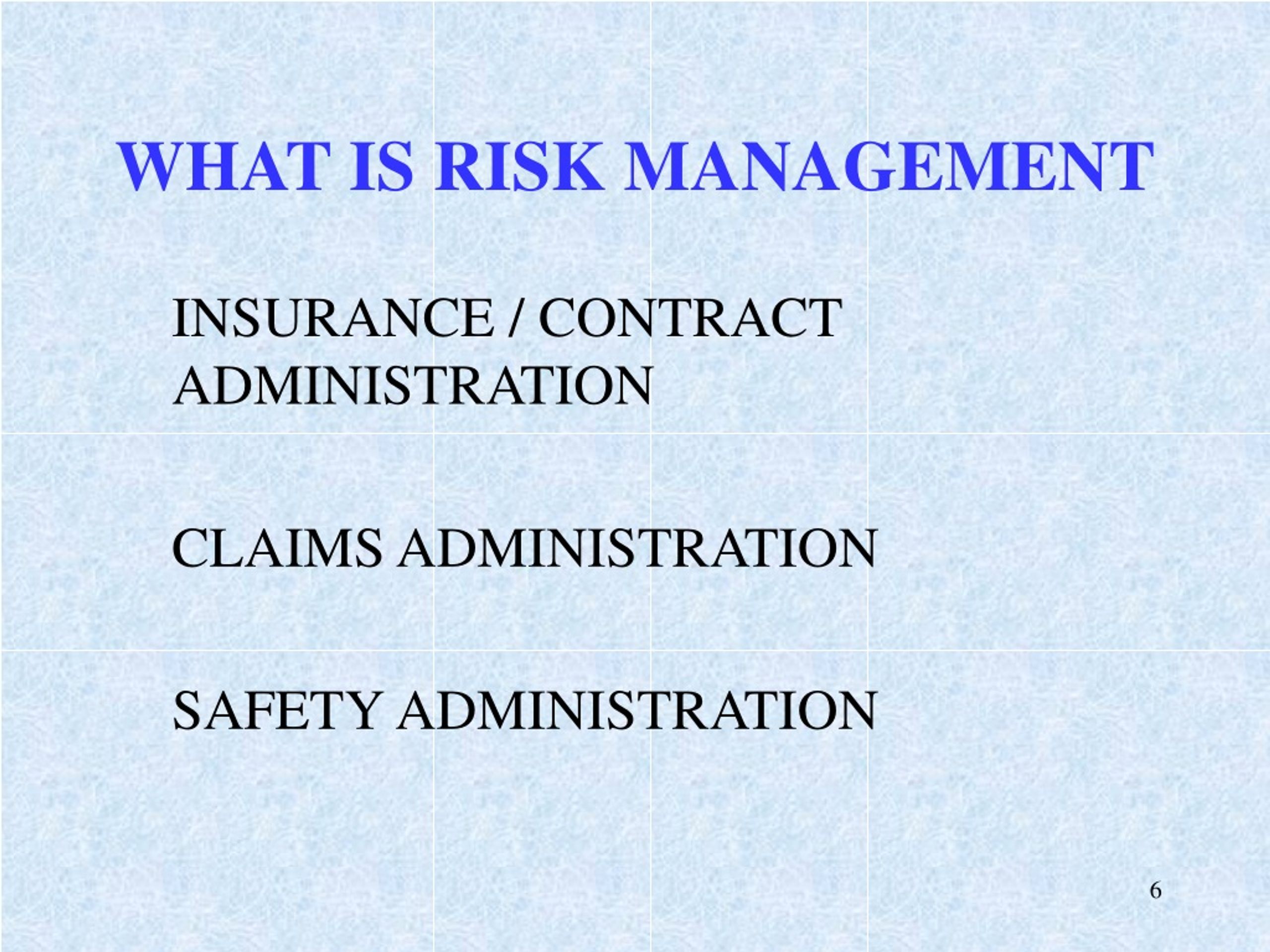 WHAT IS RISK MANAGEMENT

INSURANCE / CONTRACT ADMINISTRATION

CLAIMS ADMINISTRATION

SAFETY ADMINISTRATION

6